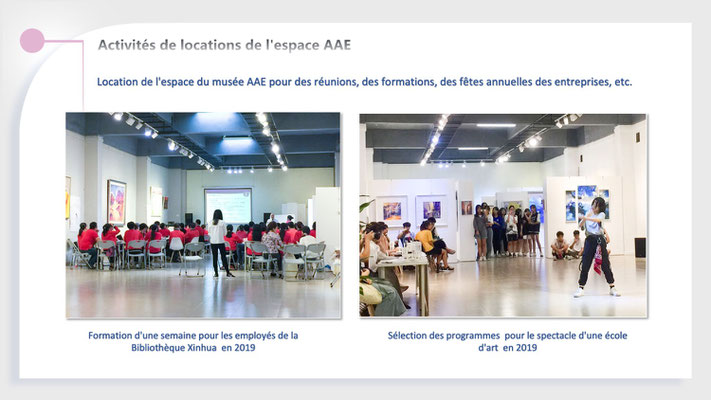 Activités de locations de l'espace AAE

Location de l'espace du musée AAE pour des réunions, des formations, des fêtes annuelles des entreprises, etc.

Formation d'une semaine pour les employés de la Bibliothèque Xinhua en 2019

Sélection des programmes pour le spectacle d'une école d'art en 2019